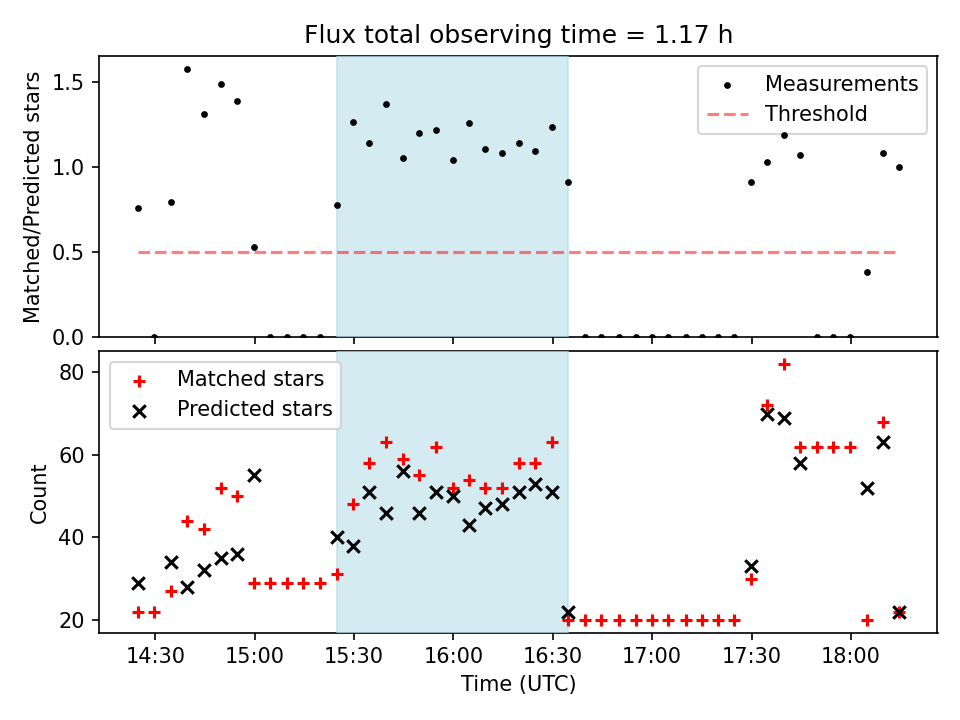 Flux total observing time = 1.17 h

Matched/Predicted stars

1.5
1.0
0.5
0.0

Measurements
Threshold

Count

80
60
40
20

Matched stars
Predicted stars

14:30
15:00
15:30
16:00
16:30
17:00
17:30
18:00

Time (UTC)